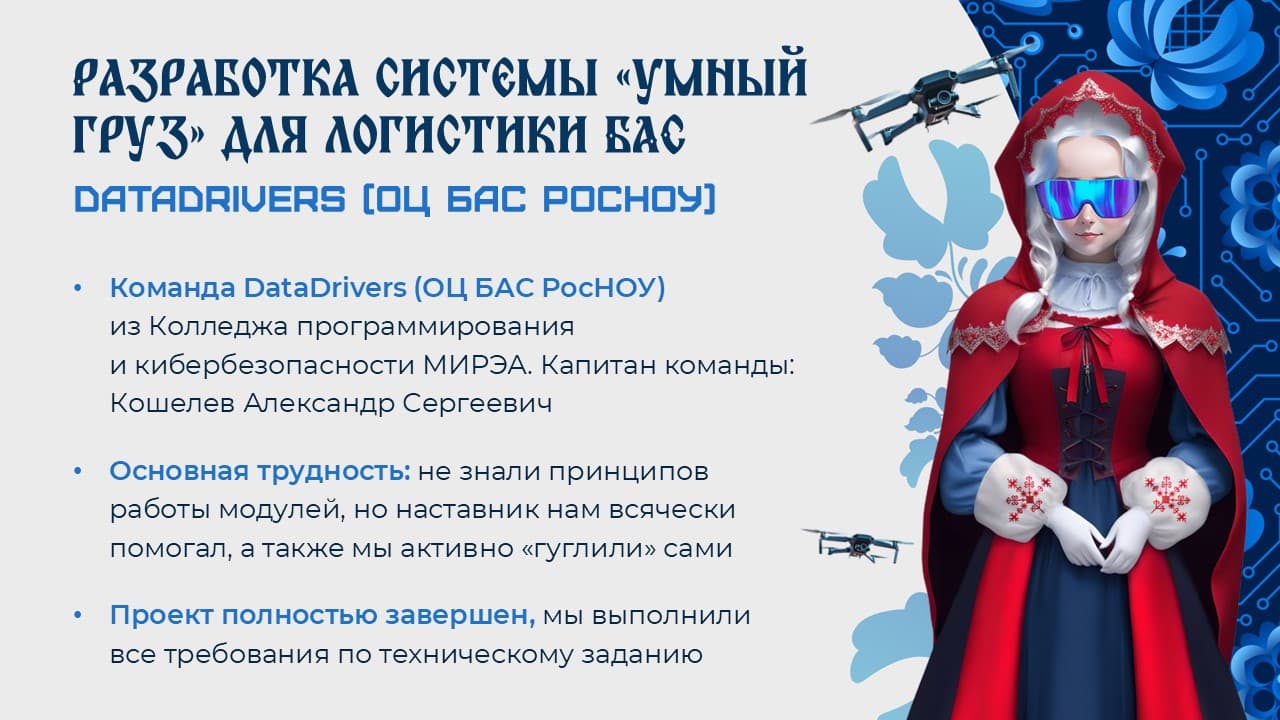 РАЗРАБОТКА СИСТЕМЫ «УМНЫЙ ГРУЗ» ДЛЯ ЛОГИСТИКИ БАС

DATADRIVERS (ОЦ БАС РОСНОУ)

• Команда DataDrivers (ОЦ БАС РосНОУ) из Колледжа программирования и кибербезопасности МИРЭА. Капитан команды: Кошелев Александр Сергеевич

• Основная трудность: не знали принципов работы модулей, но наставник нам всячески помогал, а также мы активно «гуглили» сами

• Проект полностью завершен, мы выполнили все требования по техническому заданию